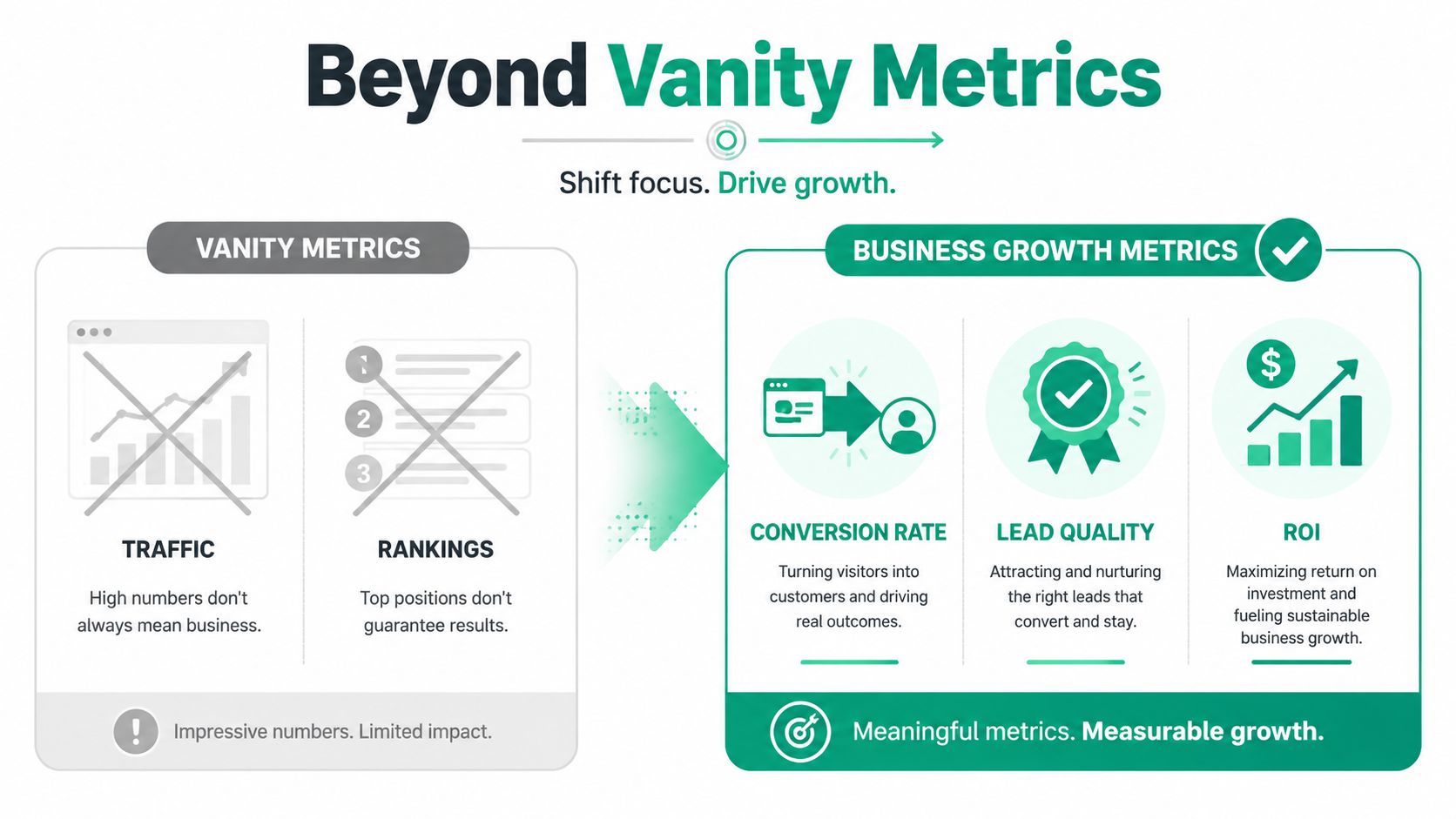 Beyond Vanity Metrics

Shift focus. Drive growth.

VANITY METRICS

1
2
3

TRAFFIC

High numbers don't always mean business.

RANKINGS

Top positions don't guarantee results.

Impressive numbers. Limited impact.

BUSINESS GROWTH METRICS

$

CONVERSION RATE

Turning visitors into customers and driving real outcomes.

LEAD QUALITY

Attracting and nurturing the right leads that convert and stay.

ROI

Maximizing return on investment and fueling sustainable business growth.

Meaningful metrics. Measurable growth.